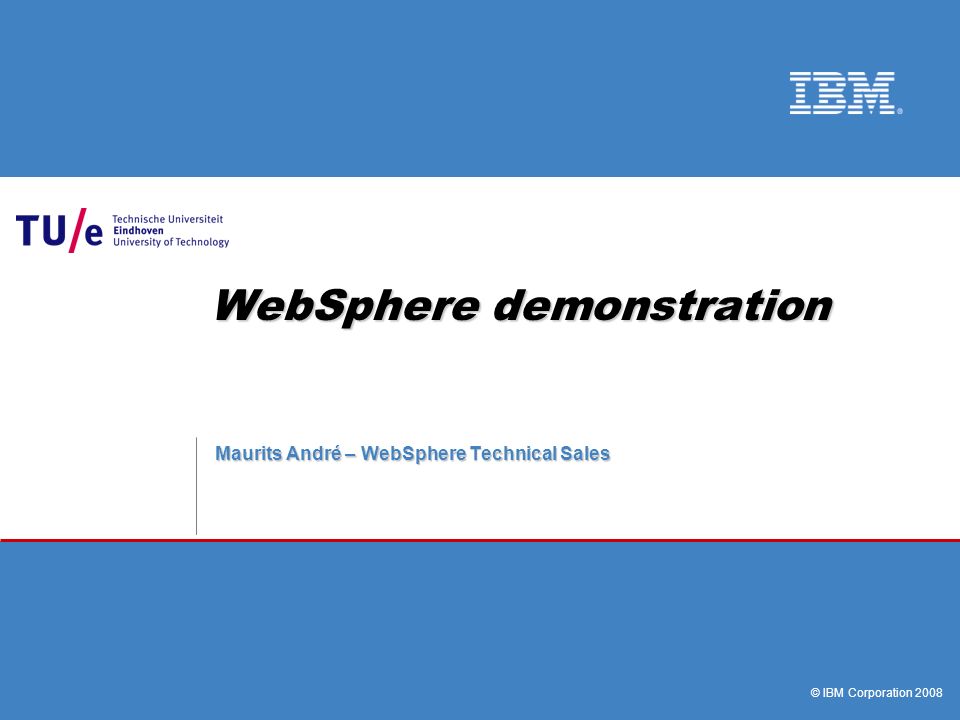 IBM

TU/e Technische Universiteit Eindhoven University of Technology

WebSphere demonstration

Maurits André – WebSphere Technical Sales

© IBM Corporation 2008